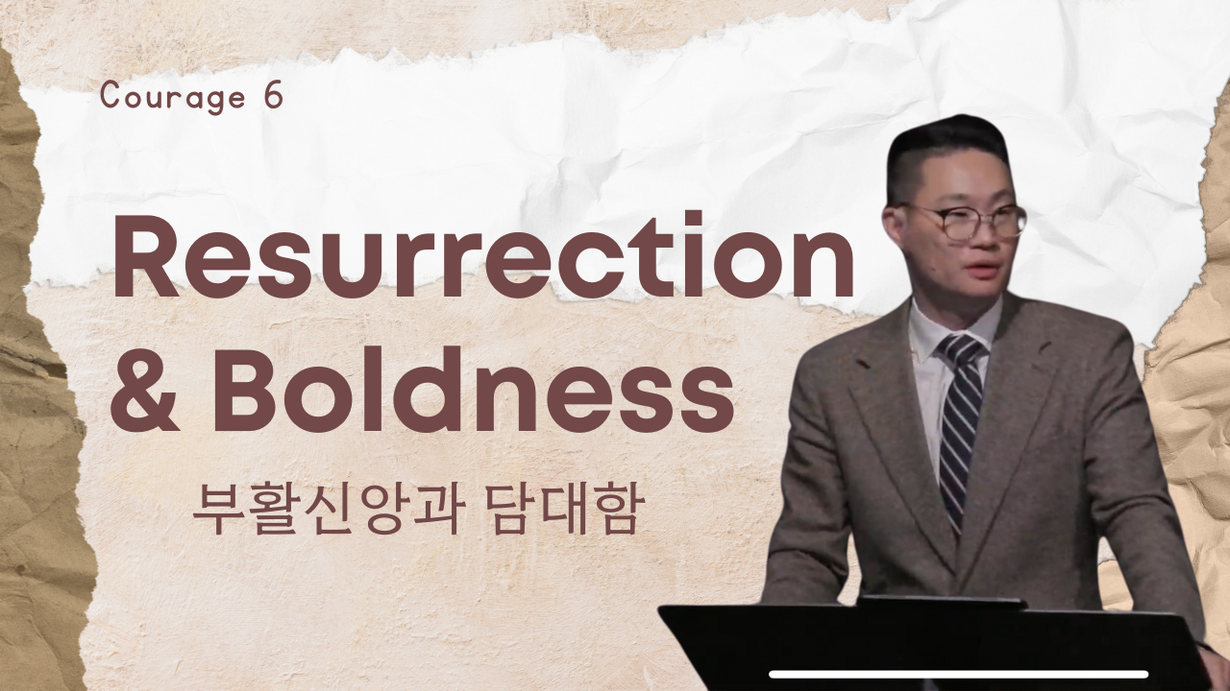 Courage 6

Resurrection & Boldness

부활신앙과 담대함